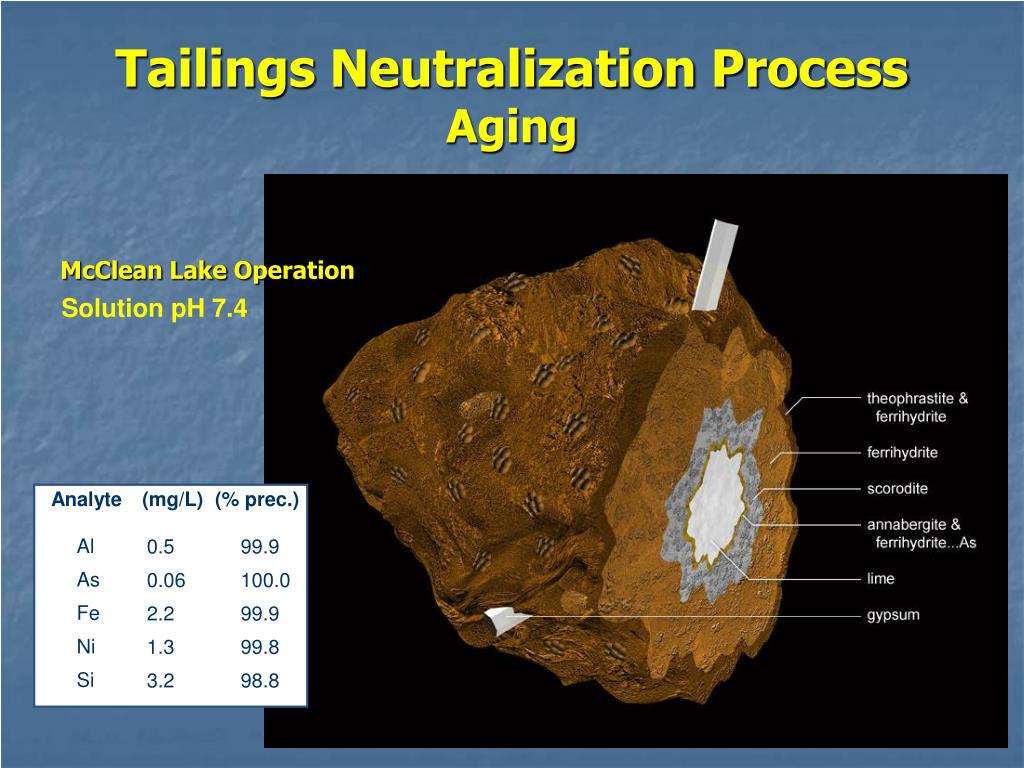 Tailings Neutralization Process
Aging

McClean Lake Operation
Solution pH 7.4

| Analyte | (mg/L) | (% prec.) |
|---|---|---|
| Al | 0.5 | 99.9 |
| As | 0.06 | 100.0 |
| Fe | 2.2 | 99.9 |
| Ni | 1.3 | 99.8 |
| Si | 3.2 | 98.8 |

theophrastite & ferrihydrite
ferrihydrite
scorodite
annabergite & ferrihydrite...As
lime
gypsum